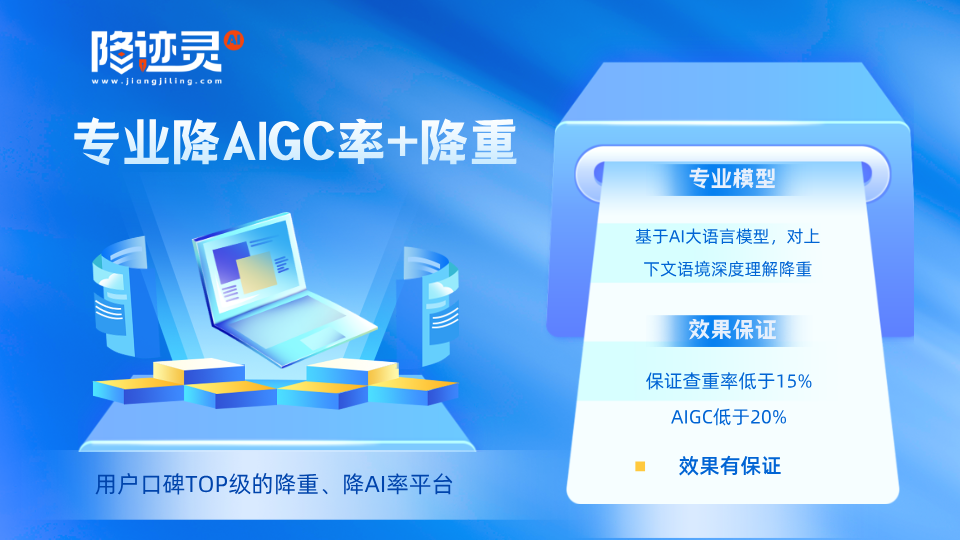 降迹灵 AI
www.jiangjiling.com

专业降AIGC率+降重

用户口碑TOP级的降重、降AI率平台

专业模型

基于AI大语言模型，对上下文语境深度理解降重

效果保证

保证查重率低于15%

AIGC低于20%

效果有保证